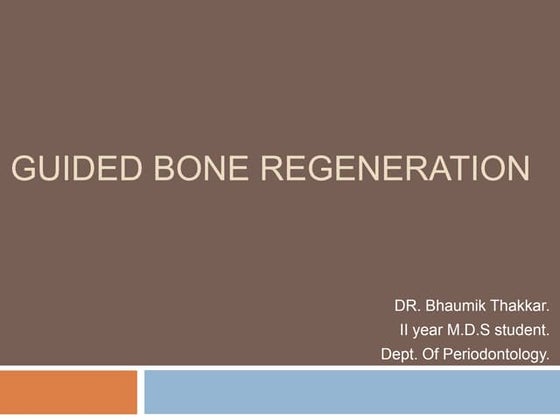 GUIDED BONE REGENERATION

DR. Bhaumik Thakkar.
II year M.D.S student.
Dept. Of Periodontology.